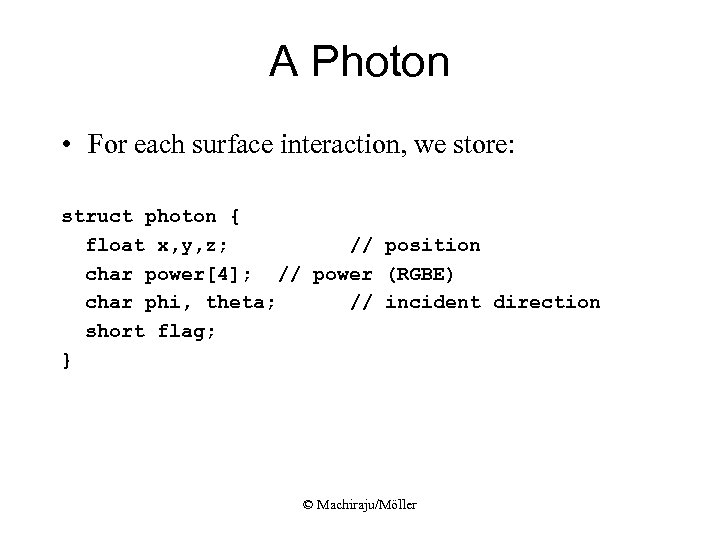 A Photon

• For each surface interaction, we store:

struct photon {
  float x,y,z;          // position
  char power[4];  // power (RGBE)
  char phi, theta;      // incident direction
  short flag;
}

© Machiraju/Möller